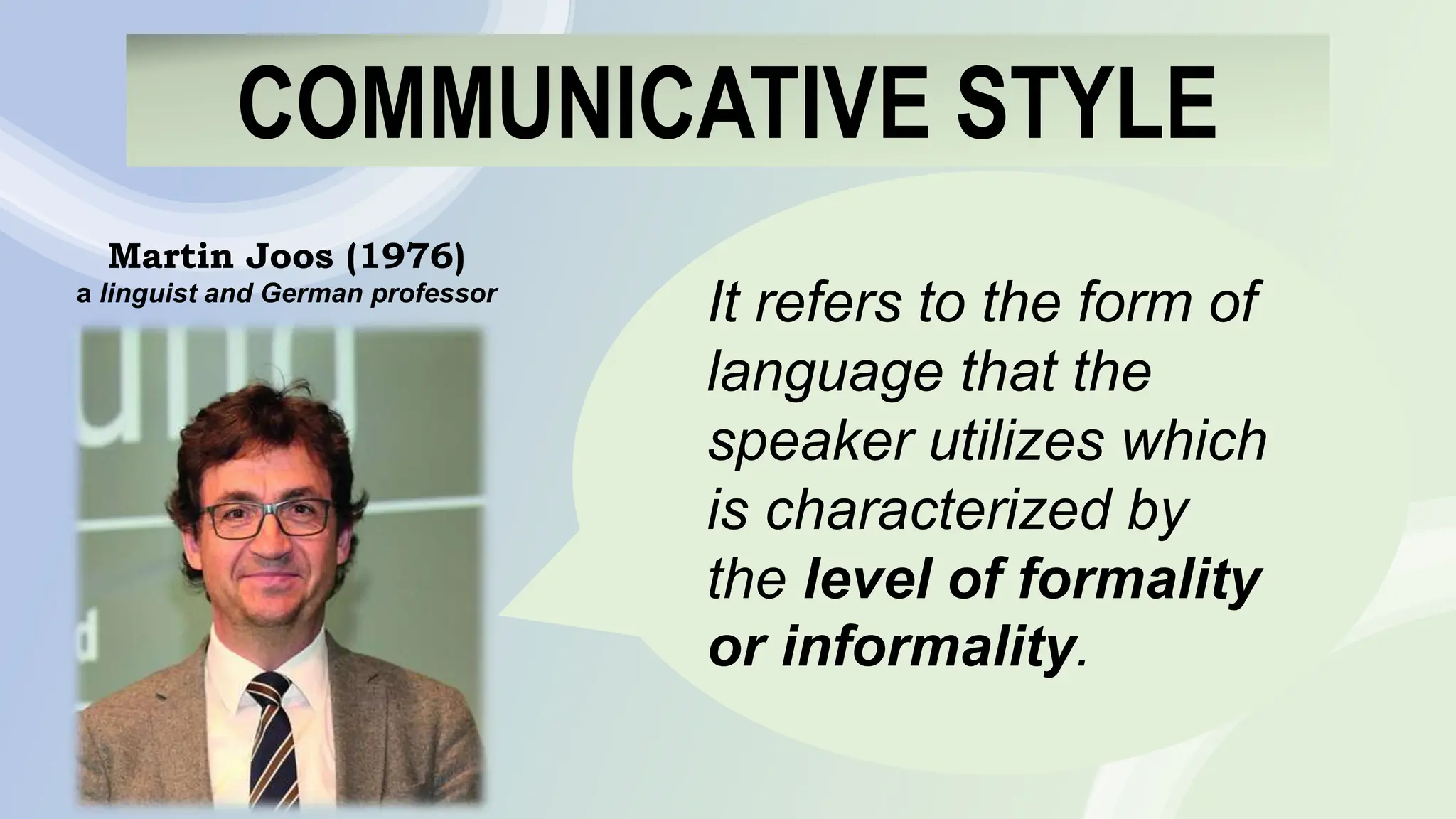 COMMUNICATIVE STYLE

Martin Joos (1976)
a linguist and German professor

It refers to the form of language that the speaker utilizes which is characterized by the level of formality or informality.